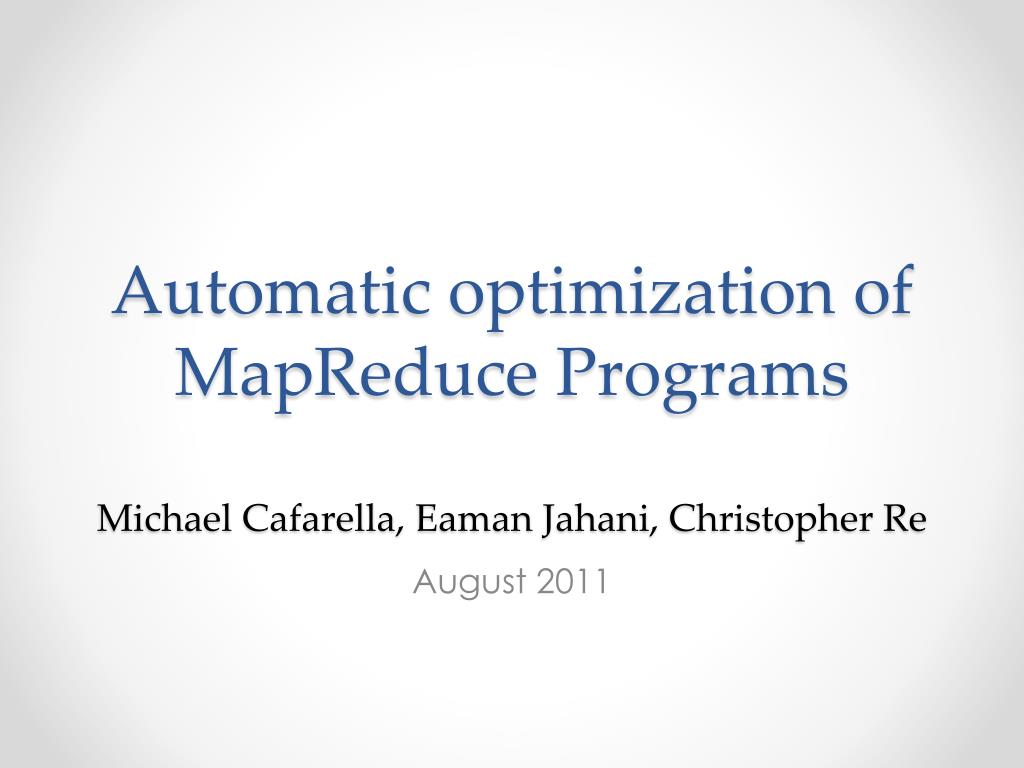 Automatic optimization of MapReduce Programs

Michael Cafarella, Eaman Jahani, Christopher Re

August 2011